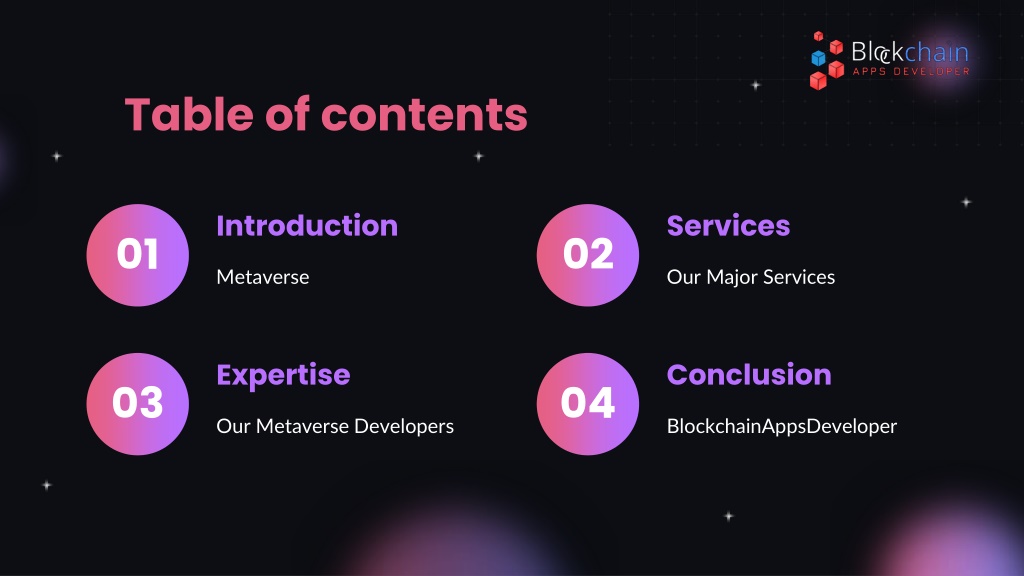 Blockchain
APPS DEVELOPER

Table of contents

01
Introduction
Metaverse

02
Services
Our Major Services

03
Expertise
Our Metaverse Developers

04
Conclusion
BlockchainAppsDeveloper